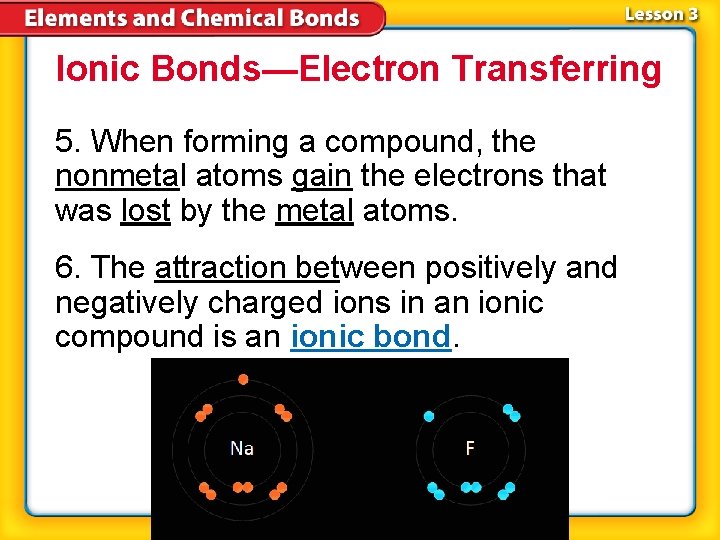 Elements and Chemical Bonds

Lesson 3

Ionic Bonds—Electron Transferring

5. When forming a compound, the nonmetal atoms gain the electrons that was lost by the metal atoms.

6. The attraction between positively and negatively charged ions in an ionic compound is an ionic bond.

Na

F